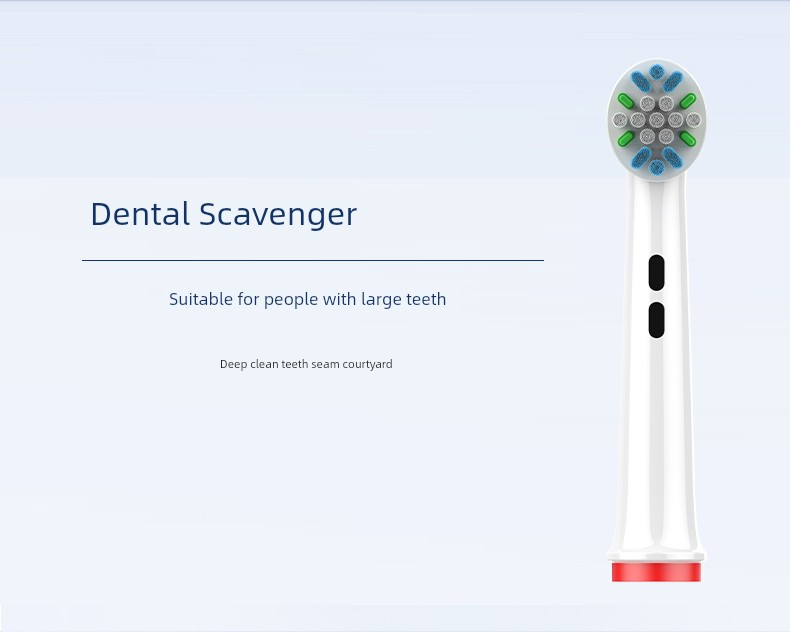 Dental Scavenger

Suitable for people with large teeth

Deep clean teeth seam courtyard